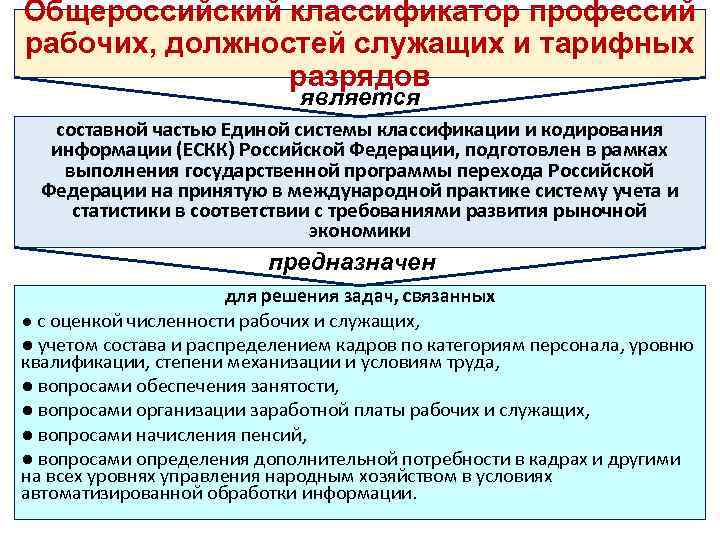 Общероссийский классификатор профессий рабочих, должностей служащих и тарифных разрядов

является

составной частью Единой системы классификации и кодирования информации (ЕСКК) Российской Федерации, подготовлен в рамках выполнения государственной программы перехода Российской Федерации на принятую в международной практике систему учета и статистики в соответствии с требованиями развития рыночной экономики

предназначен

для решения задач, связанных

● с оценкой численности рабочих и служащих,

● учетом состава и распределением кадров по категориям персонала, уровню квалификации, степени механизации и условиям труда,

● вопросами обеспечения занятости,

● вопросами организации заработной платы рабочих и служащих,

● вопросами начисления пенсий,

● вопросами определения дополнительной потребности в кадрах и другими на всех уровнях управления народным хозяйством в условиях автоматизированной обработки информации.